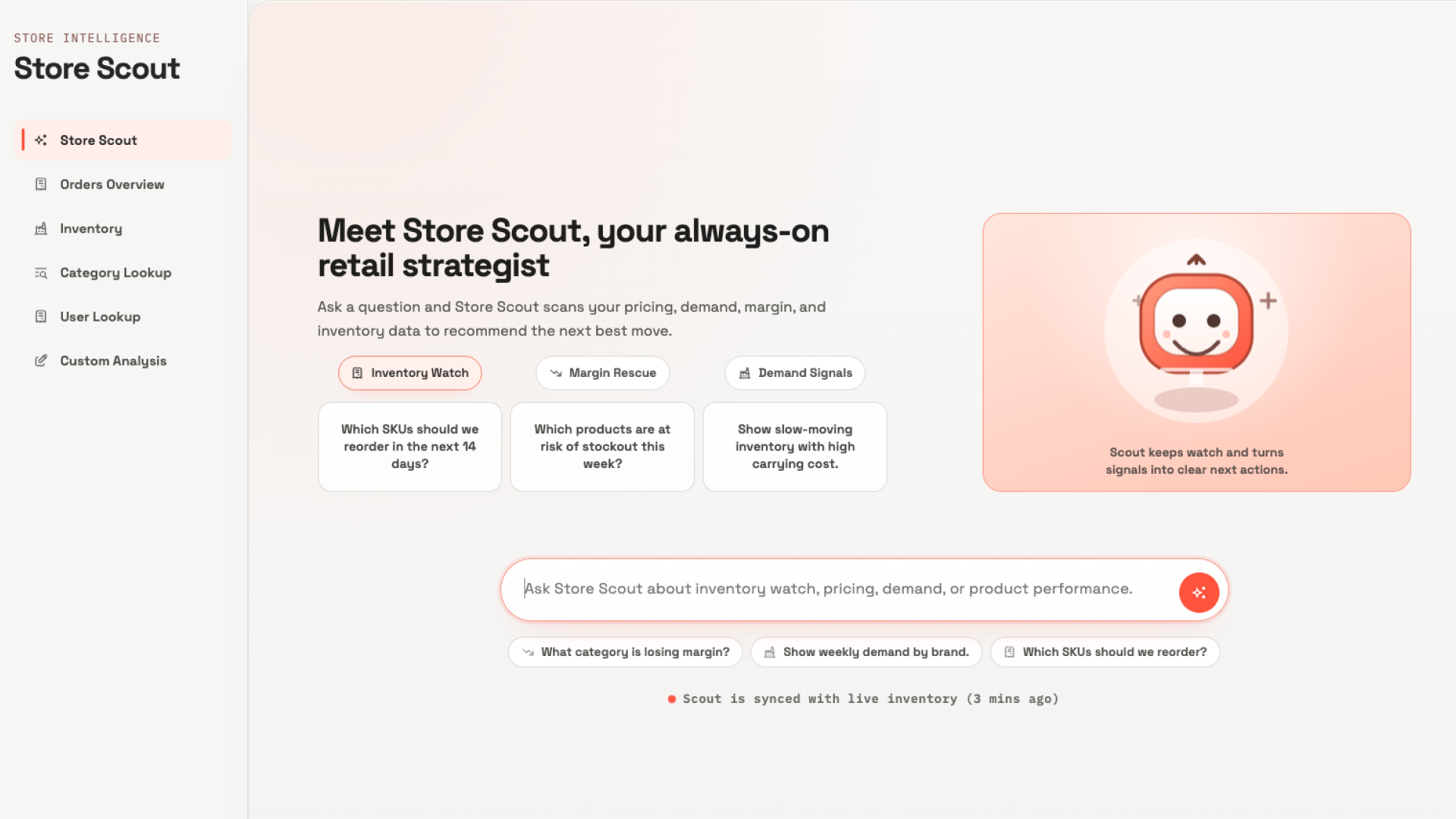 STORE INTELLIGENCE
Store Scout

Store Scout
Orders Overview
Inventory
Category Lookup
User Lookup
Custom Analysis

Meet Store Scout, your always-on retail strategist

Ask a question and Store Scout scans your pricing, demand, margin, and inventory data to recommend the next best move.

Inventory Watch
Margin Rescue
Demand Signals

Which SKUs should we reorder in the next 14 days?

Which products are at risk of stockout this week?

Show slow-moving inventory with high carrying cost.

Scout keeps watch and turns signals into clear next actions.

Ask Store Scout about inventory watch, pricing, demand, or product performance.

What category is losing margin?
Show weekly demand by brand.
Which SKUs should we reorder?

Scout is synced with live inventory (3 mins ago)